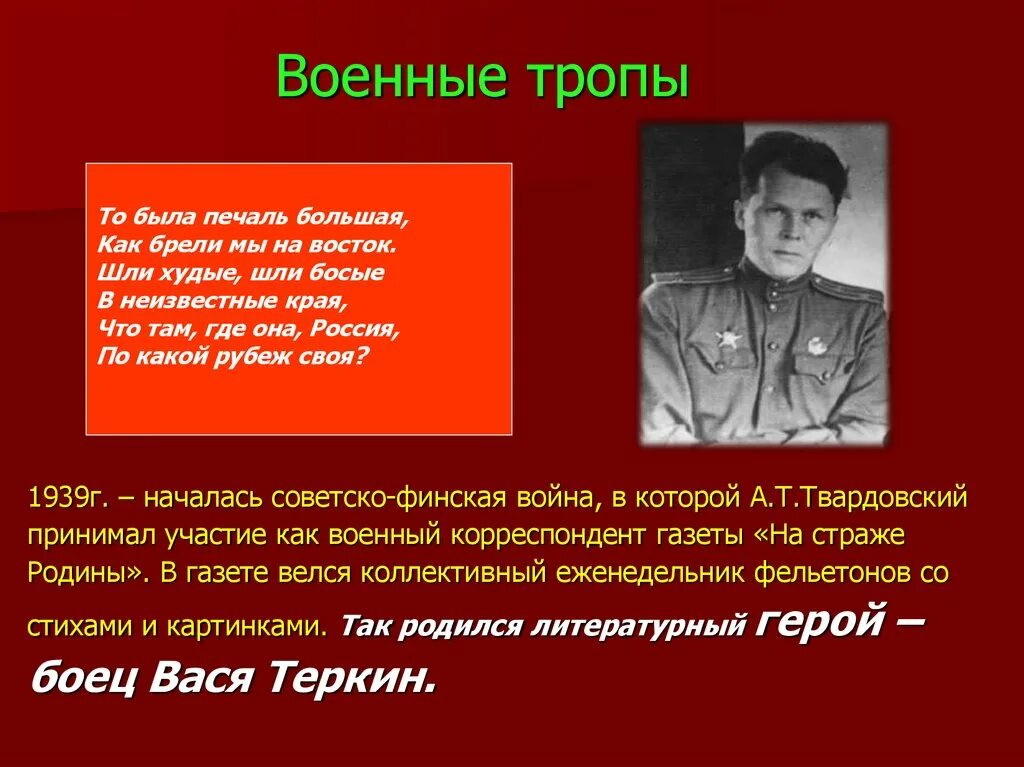 Военные тропы

То была печаль большая,
Как брели мы на восток.
Шли худые, шли босые
В неизвестные края,
Что там, где она, Россия,
По какой рубеж своя?

1939г. – началась советско-финская война, в которой А.Т.Твардовский принимал участие как военный корреспондент газеты «На страже Родины». В газете велся коллективный еженедельник фельетонов со стихами и картинками. Так родился литературный герой – боец Вася Теркин.